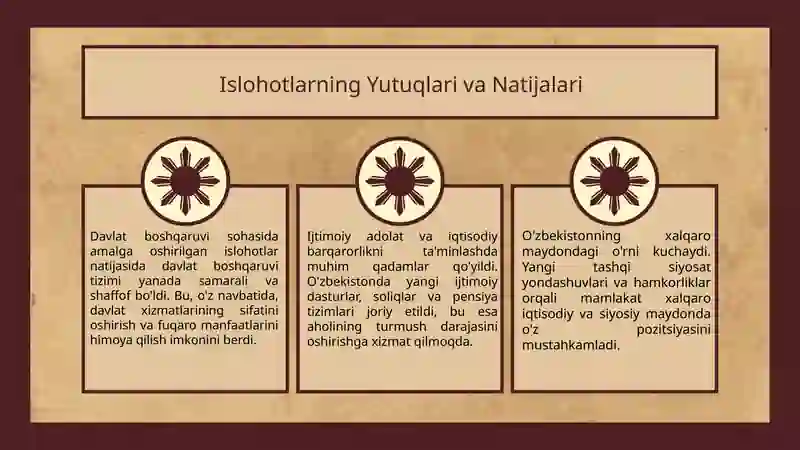 Islohotlarning Yutuqlari va Natijalari

Davlat boshqaruvi sohasida amalga oshirilgan islohotlar natijasida davlat boshqaruvi tizimi yanada samarali va shaffof bo'ldi. Bu, o'z navbatida, davlat xizmatlarining sifatini oshirish va fuqaro manfaatlarini himoya qilish imkonini berdi.

Ijtimoiy adolat va iqtisodiy barqarorlikni ta'minlashda muhim qadamlar qo'yildi. O'zbekistonda yangi ijtimoiy dasturlar, soliqlar va pensiya tizimlari joriy etildi, bu esa aholining turmush darajasini oshirishga xizmat qilmoqda.

O'zbekistonning xalqaro maydondagi o'rni kuchaydi. Yangi tashqi siyosat yondashuvlari va hamkorliklar orqali mamlakat xalqaro iqtisodiy va siyosiy maydonda o'z pozitsiyasini mustahkamladi.